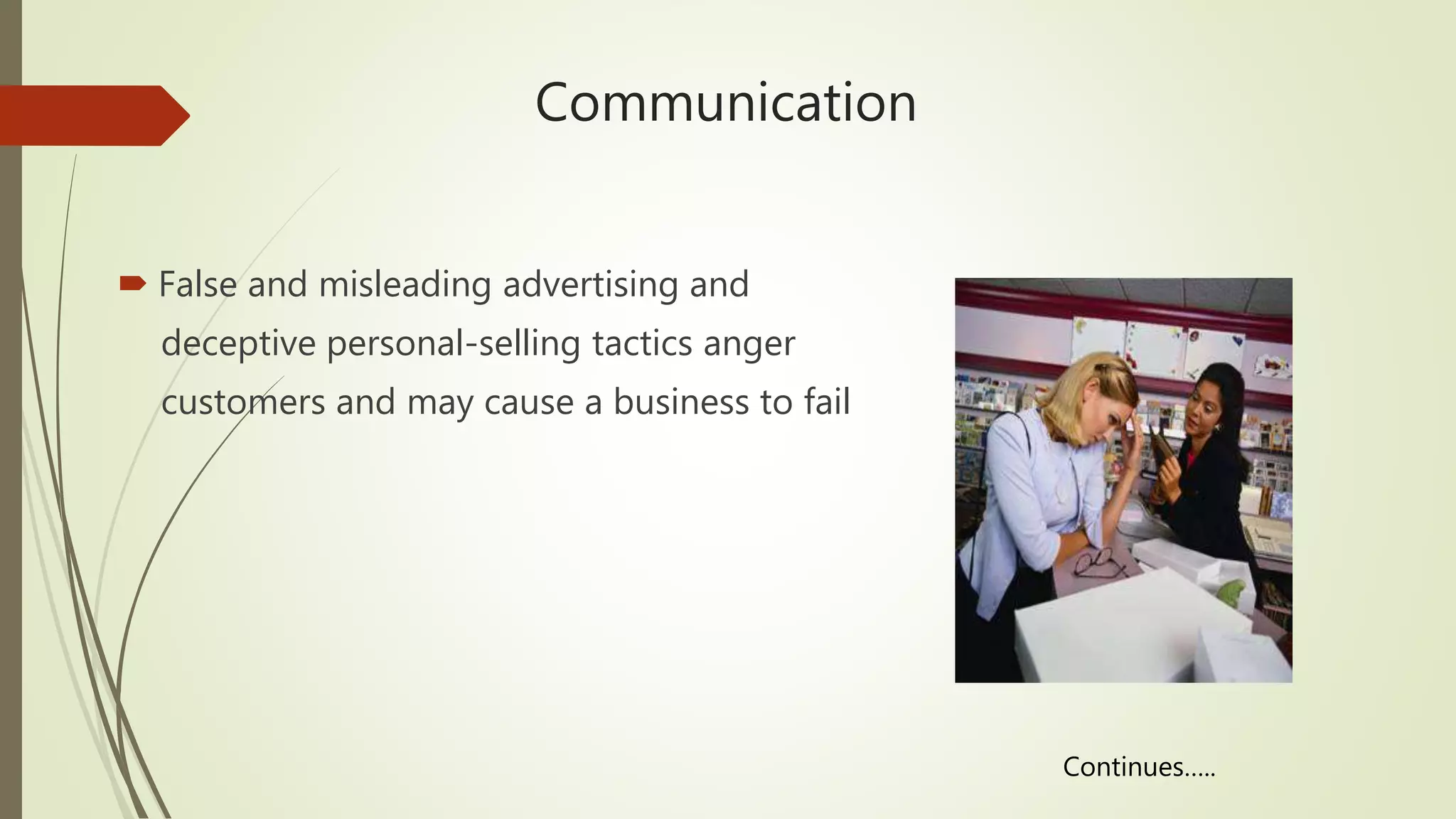 Communication

False and misleading advertising and deceptive personal-selling tactics anger customers and may cause a business to fail

Continues.....